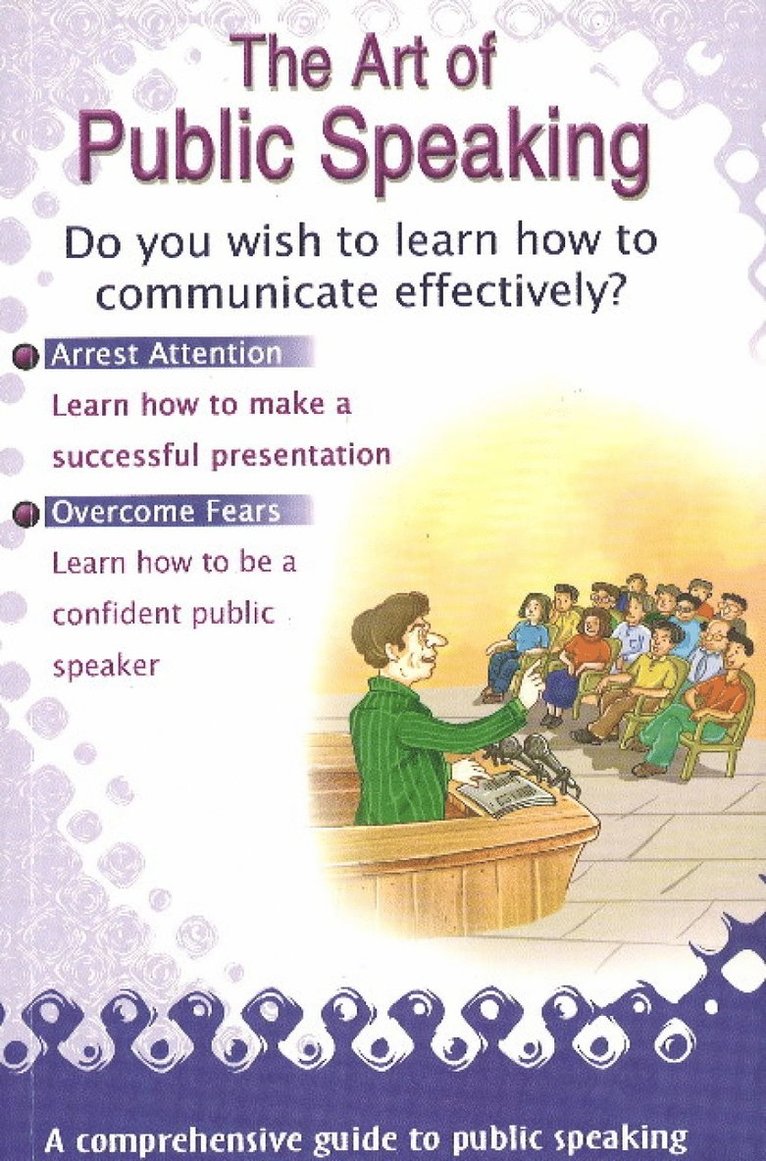 The Art of
Public Speaking

Do you wish to learn how to communicate effectively?

Arrest Attention
Learn how to make a successful presentation

Overcome Fears
Learn how to be a confident public speaker

A comprehensive guide to public speaking